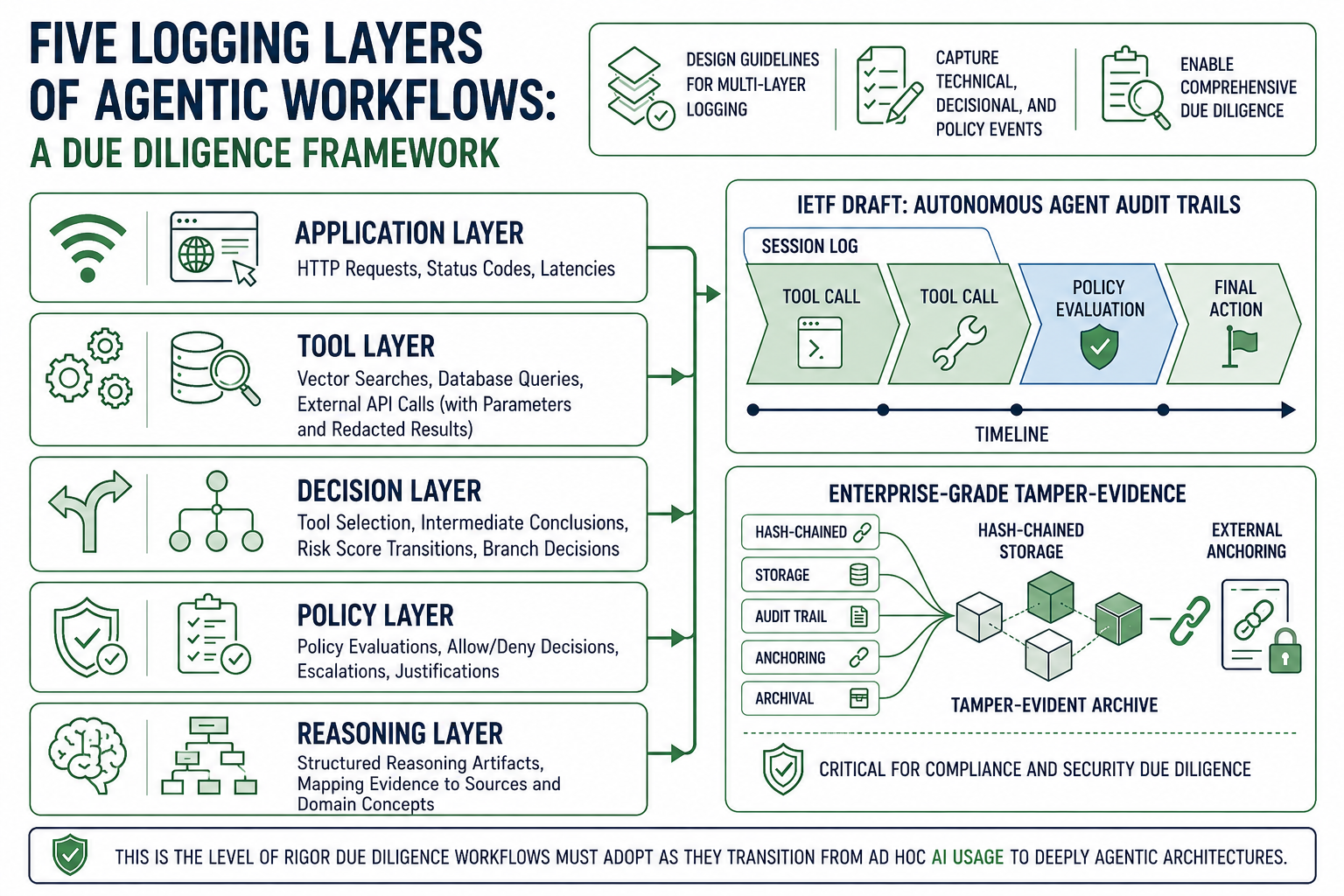 FIVE LOGGING LAYERS OF AGENTIC WORKFLOWS:
A DUE DILIGENCE FRAMEWORK

DESIGN GUIDELINES FOR MULTI-LAYER LOGGING

CAPTURE TECHNICAL, DECISIONAL, AND POLICY EVENTS

ENABLE COMPREHENSIVE DUE DILIGENCE

APPLICATION LAYER
HTTP Requests, Status Codes, Latencies

TOOL LAYER
Vector Searches, Database Queries, External API Calls (with Parameters and Redacted Results)

DECISION LAYER
Tool Selection, Intermediate Conclusions, Risk Score Transitions, Branch Decisions

POLICY LAYER
Policy Evaluations, Allow/Deny Decisions, Escalations, Justifications

REASONING LAYER
Structured Reasoning Artifacts, Mapping Evidence to Sources and Domain Concepts

IETF DRAFT: AUTONOMOUS AGENT AUDIT TRAILS
SESSION LOG
TOOL CALL
TOOL CALL
POLICY EVALUATION
FINAL ACTION
TIMELINE

ENTERPRISE-GRADE TAMPER-EVIDENCE
HASH-CHAINED
STORAGE
AUDIT TRAIL
ANCHORING
ARCHIVAL
HASH-CHAINED STORAGE
EXTERNAL ANCHORING
TAMPER-EVIDENT ARCHIVE
CRITICAL FOR COMPLIANCE AND SECURITY DUE DILIGENCE

THIS IS THE LEVEL OF RIGOR DUE DILIGENCE WORKFLOWS MUST ADOPT AS THEY TRANSITION FROM AD HOC AI USAGE TO DEEPLY AGENTIC ARCHITECTURES.